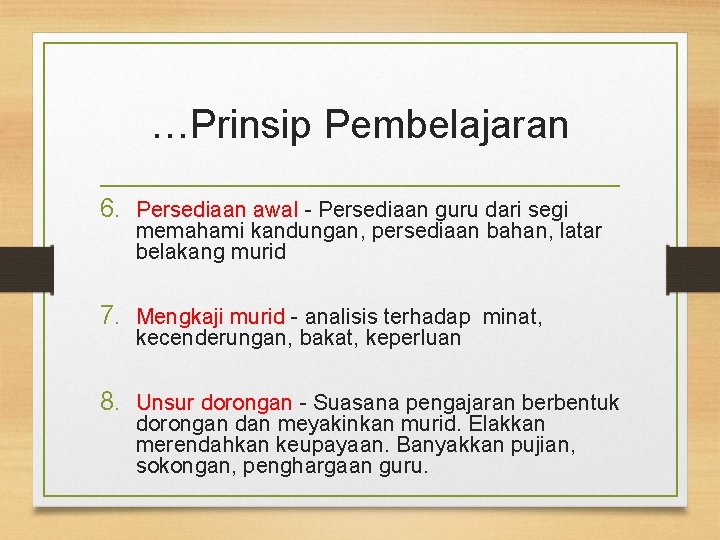 …Prinsip Pembelajaran

6. Persediaan awal - Persediaan guru dari segi memahami kandungan, persediaan bahan, latar belakang murid

7. Mengkaji murid - analisis terhadap minat, kecenderungan, bakat, keperluan

8. Unsur dorongan - Suasana pengajaran berbentuk dorongan dan meyakinkan murid. Elakkan merendahkan keupayaan. Banyakkan pujian, sokongan, penghargaan guru.